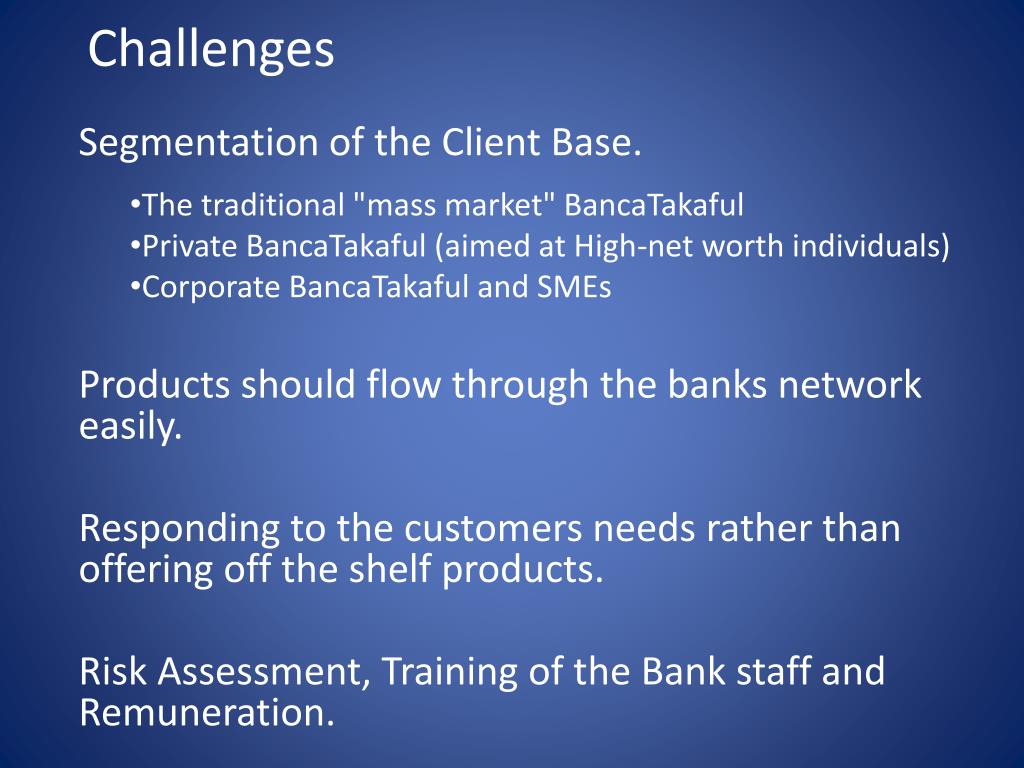 Challenges

Segmentation of the Client Base.

•The traditional "mass market" BancaTakaful
•Private BancaTakaful (aimed at High-net worth individuals)
•Corporate BancaTakaful and SMEs

Products should flow through the banks network easily.

Responding to the customers needs rather than offering off the shelf products.

Risk Assessment, Training of the Bank staff and Remuneration.